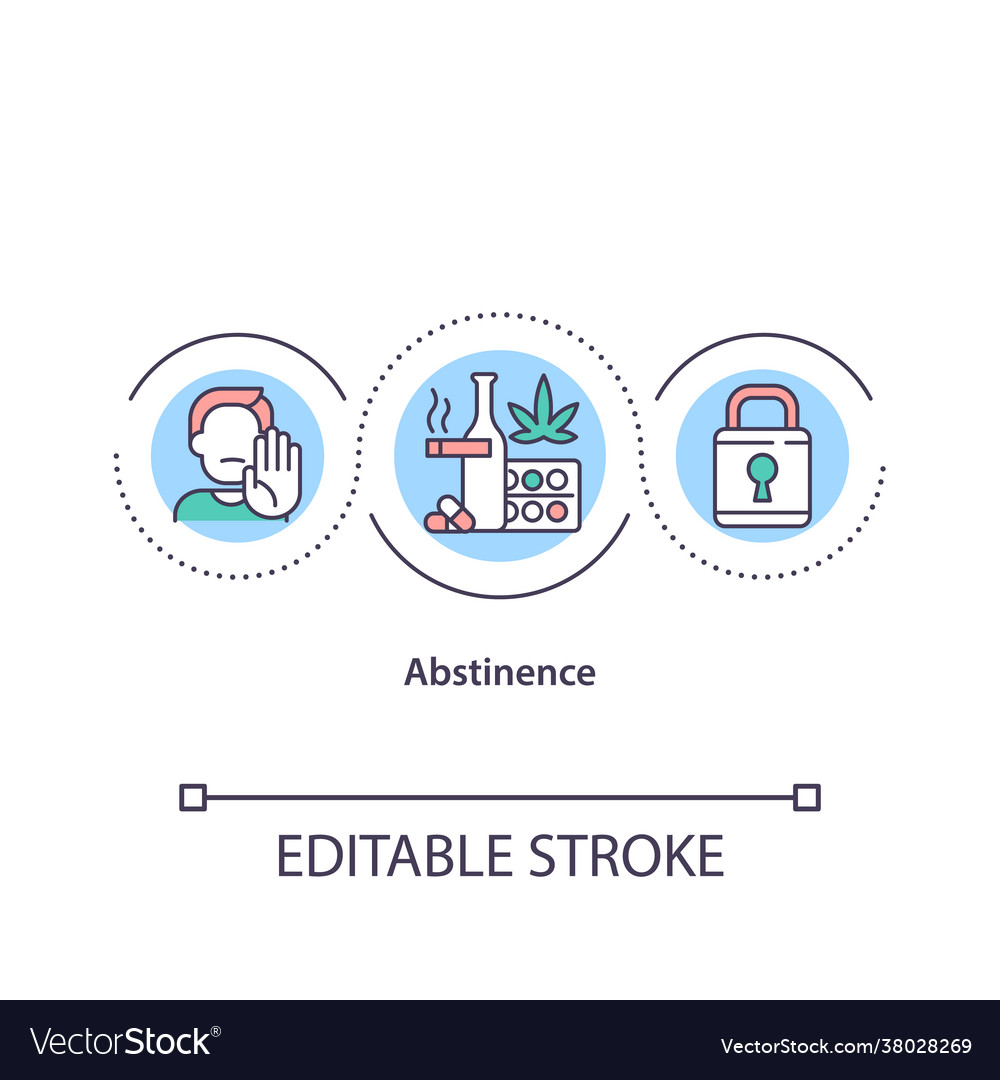 Abstinence

EDITABLE STROKE

VectorStock®

VectorStock.com/38028269